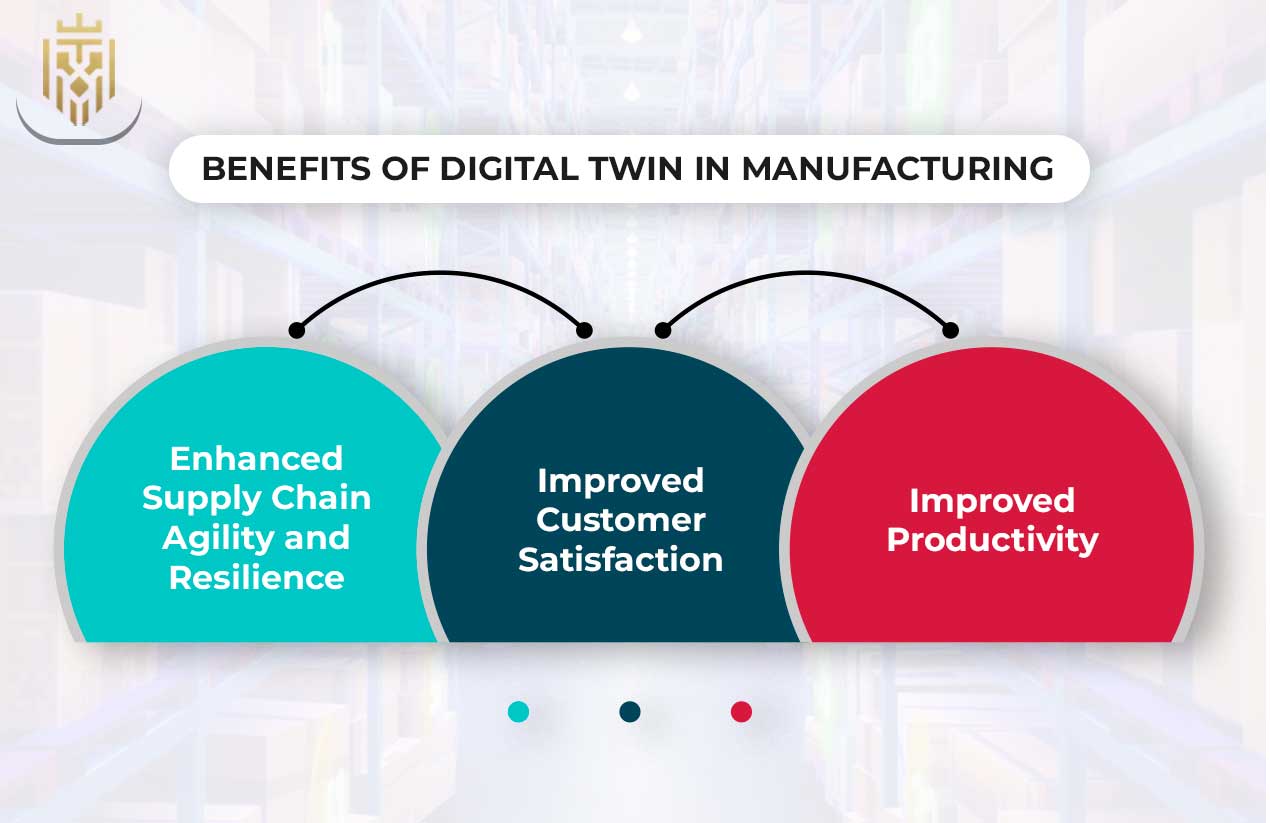 BENEFITS OF DIGITAL TWIN IN MANUFACTURING

Enhanced Supply Chain Agility and Resilience

Improved Customer Satisfaction

Improved Productivity